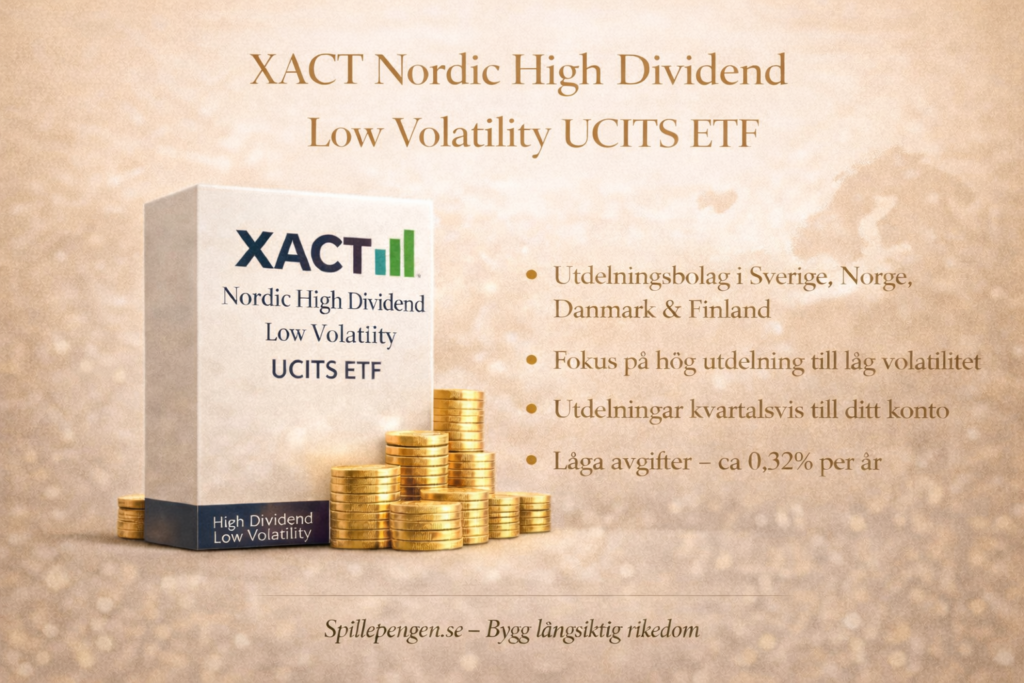 XACT Nordic High Dividend
Low Volatility UCITS ETF

XACT
Nordic High Dividend
Low Volatiity
UCITS ETF

High Dividend
Low Volatility

• Utdelningsbolag i Sverige, Norge, Danmark & Finland
• Fokus på hög utdelning till låg volatilitet
• Utdelningar kvartalsvis till ditt konto
• Låga avgifter – ca 0,32% per år

Spillepengen.se – Bygg långsiktig rikedom